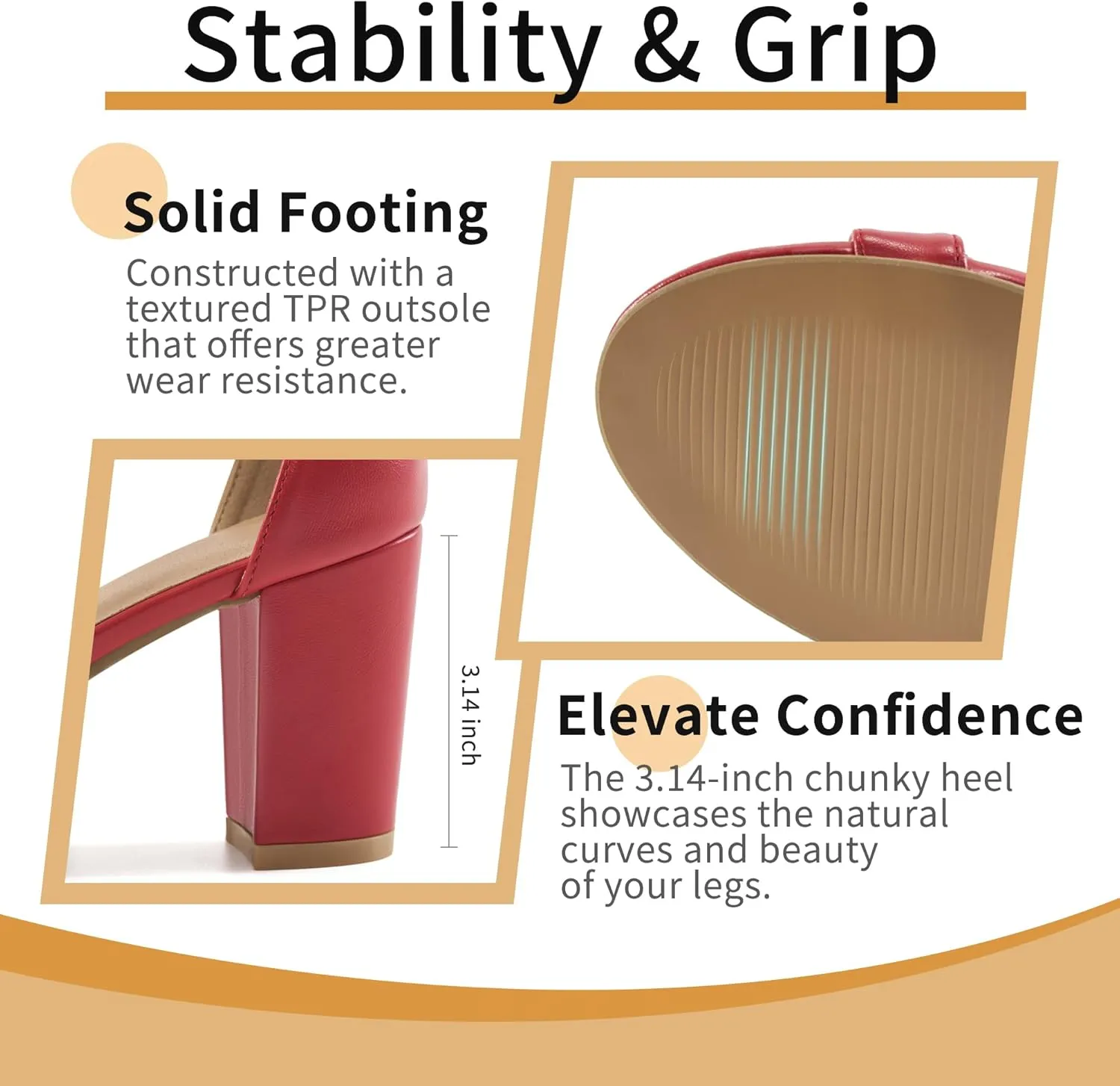 Stability & Grip

Solid Footing

Constructed with a textured TPR outsole that offers greater wear resistance.

3.14 inch

Elevate Confidence

The 3.14-inch chunky heel showcases the natural curves and beauty of your legs.